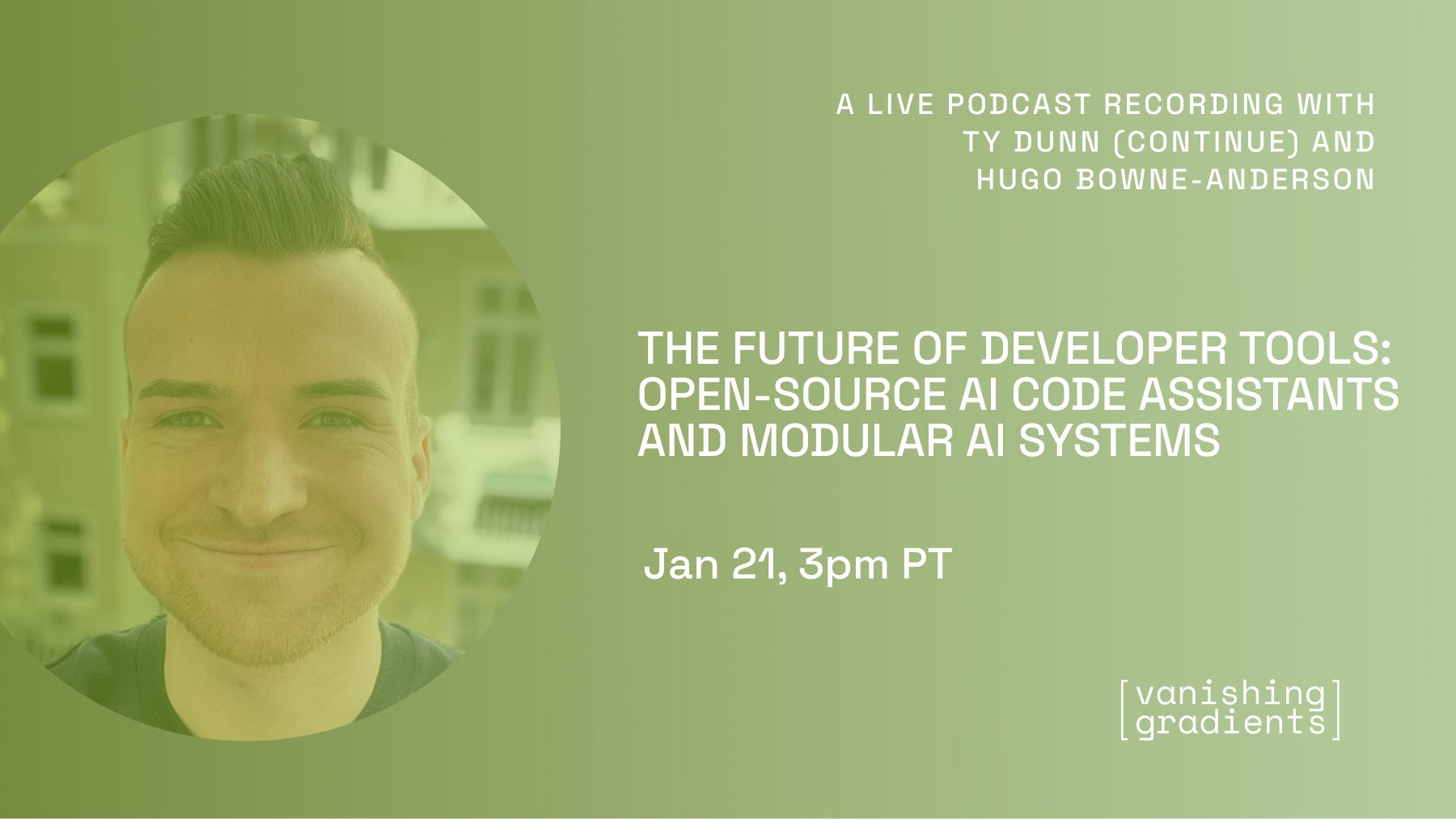 A LIVE PODCAST RECORDING WITH TY DUNN (CONTINUE) AND HUGO BOWNE-ANDERSON

THE FUTURE OF DEVELOPER TOOLS: OPEN-SOURCE AI CODE ASSISTANTS AND MODULAR AI SYSTEMS

Jan 21, 3pm PT

[vanishing gradients]